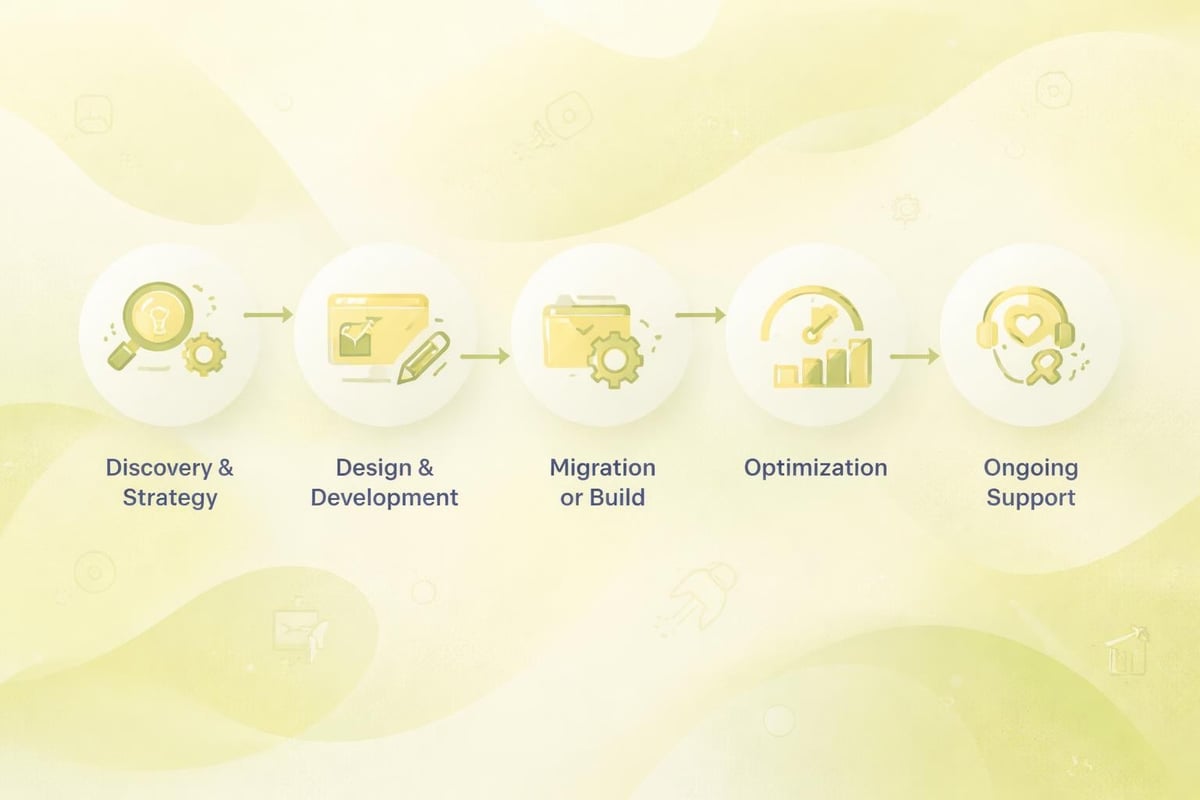 Discovery & Strategy

Design & Development

Migration or Build

Optimization

Ongoing Support